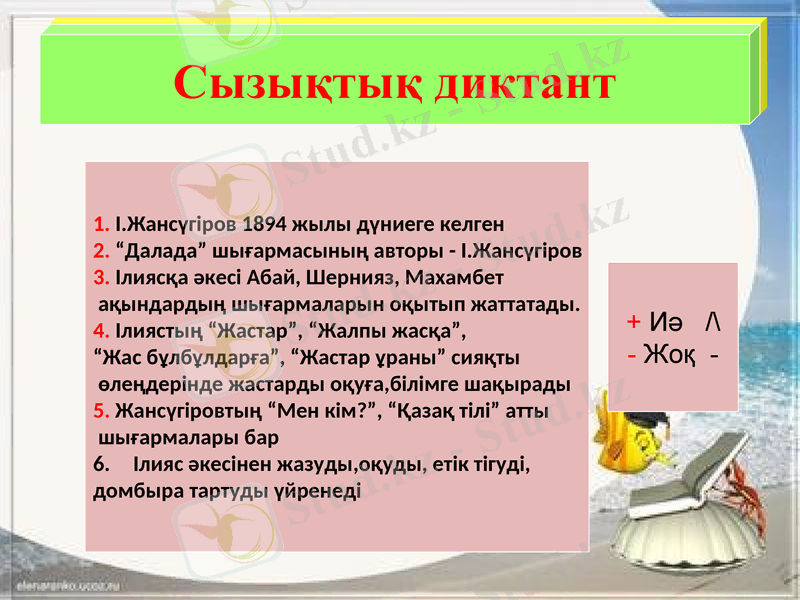 Сызықтық диктант

1. І.Жансүгіров 1894 жылы дүниеге келген
2. “Далада” шығармасының авторы - І.Жансүгіров
3. Ілиясқа әкесі Абай, Шернияз, Махамбет ақындардың шығармаларын оқытып жаттатады.
4. Ілиястың “Жастар”, “Жалпы жасқа”, “Жас бұлбұлдарға”, “Жастар ұраны” сияқты өлеңдерінде жастарды оқуға,білімге шақырады
5. Жансүгіровтың “Мен кім?”, “Қазақ тілі” атты шығармалары бар
6. Ілияс әкесінен жазуды,оқуды, етік тігуді, домбыра тартуды үйренеді

+ Иә /\
- Жоқ -

Stud.kz - Stud.kz

elenaranko.ucoz.ru